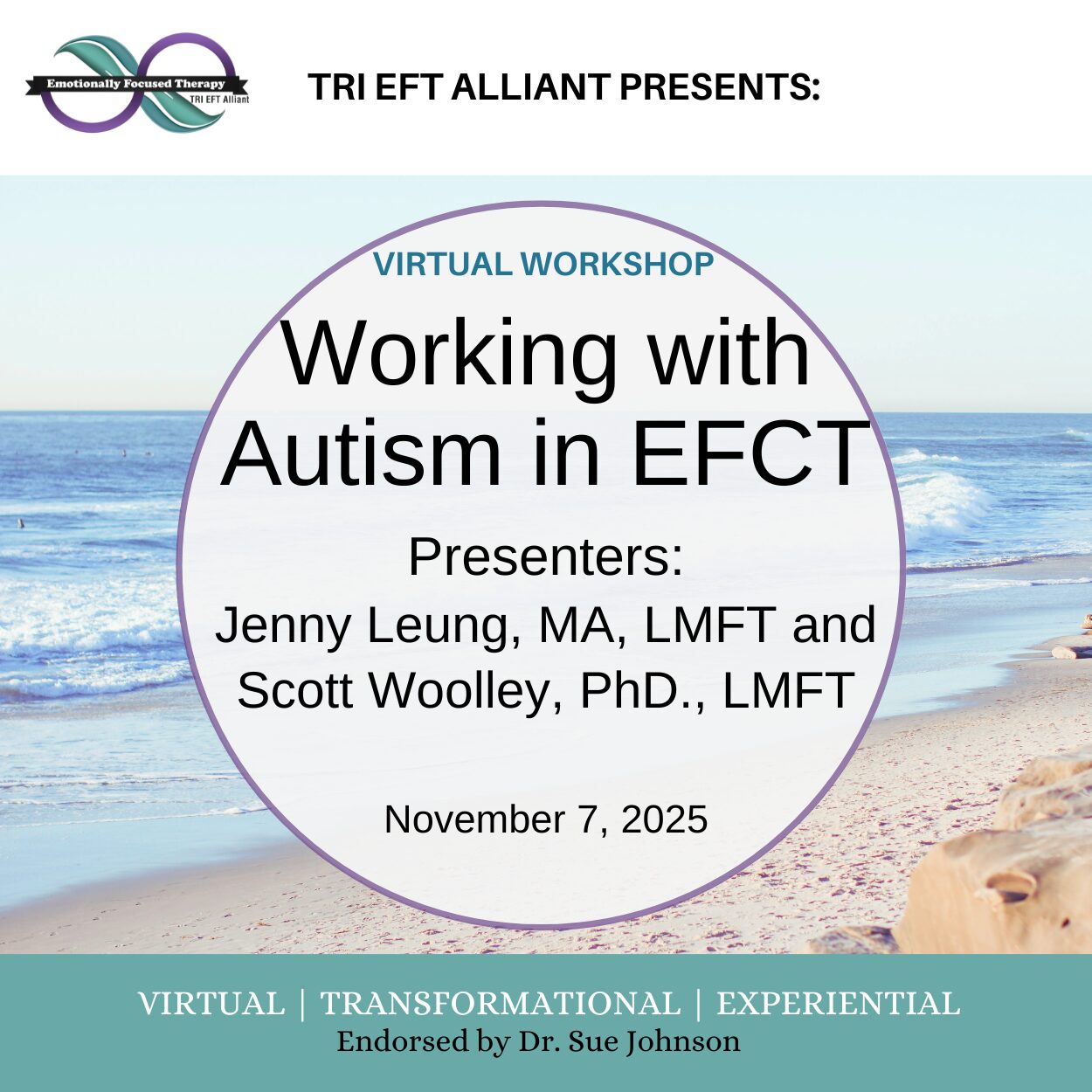 Emotionally Focused Therapy
TRI EFT Alliant

TRI EFT ALLIANT PRESENTS:

VIRTUAL WORKSHOP

Working with Autism in EFCT

Presenters:
Jenny Leung, MA, LMFT and Scott Woolley, PhD., LMFT

November 7, 2025

VIRTUAL | TRANSFORMATIONAL | EXPERIENTIAL
Endorsed by Dr. Sue Johnson